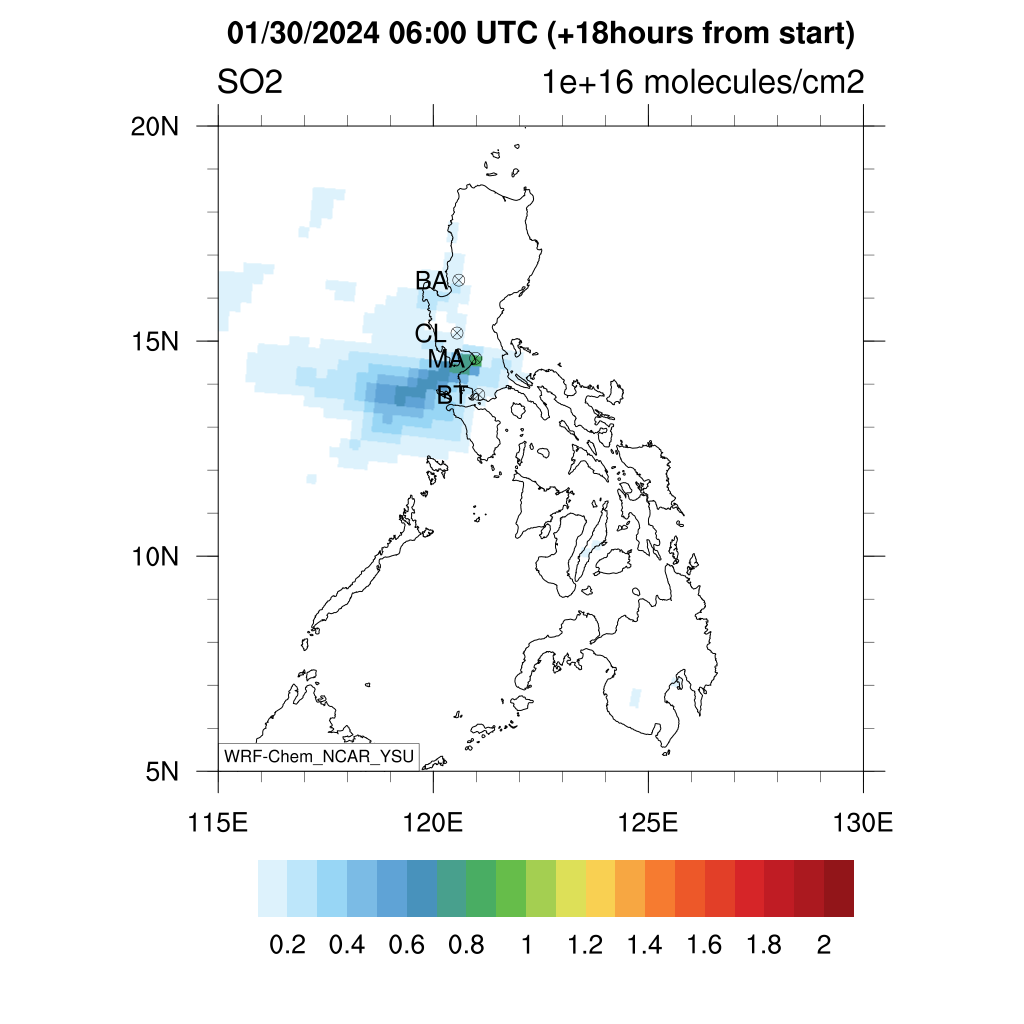 01/30/2024 06:00 UTC (+18hours from start)

SO2

1e+16 molecules/cm2

20N

15N

10N

5N

BA

CL

MA

BT

WRF-Chem_NCAR_YSU

115E

120E

125E

130E

0.2 0.4 0.6 0.8 1 1.2 1.4 1.6 1.8 2